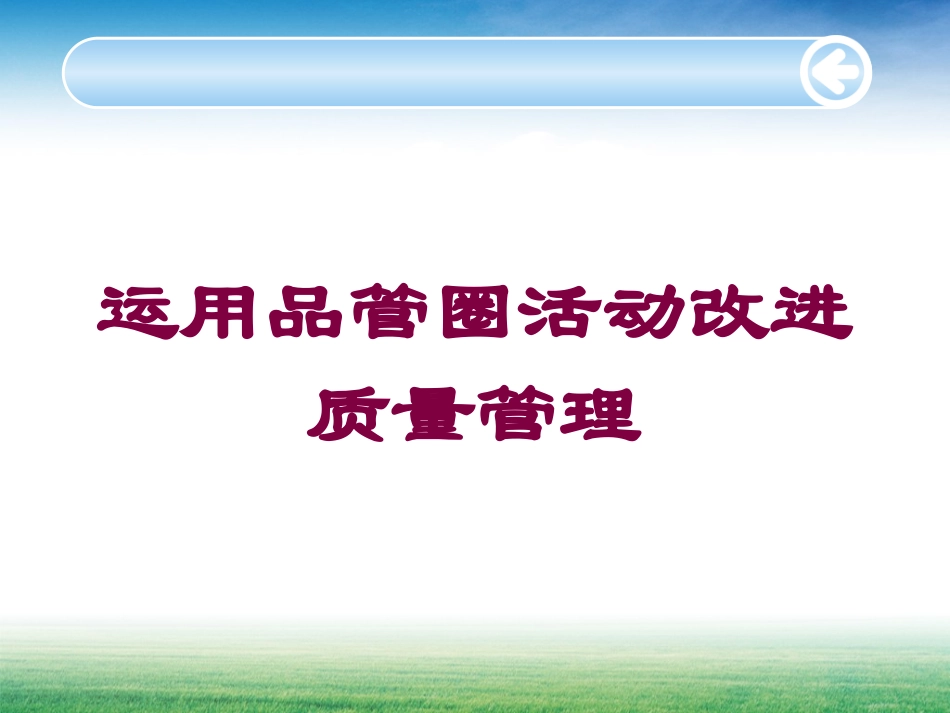 运用品管圈活动改进质量管理